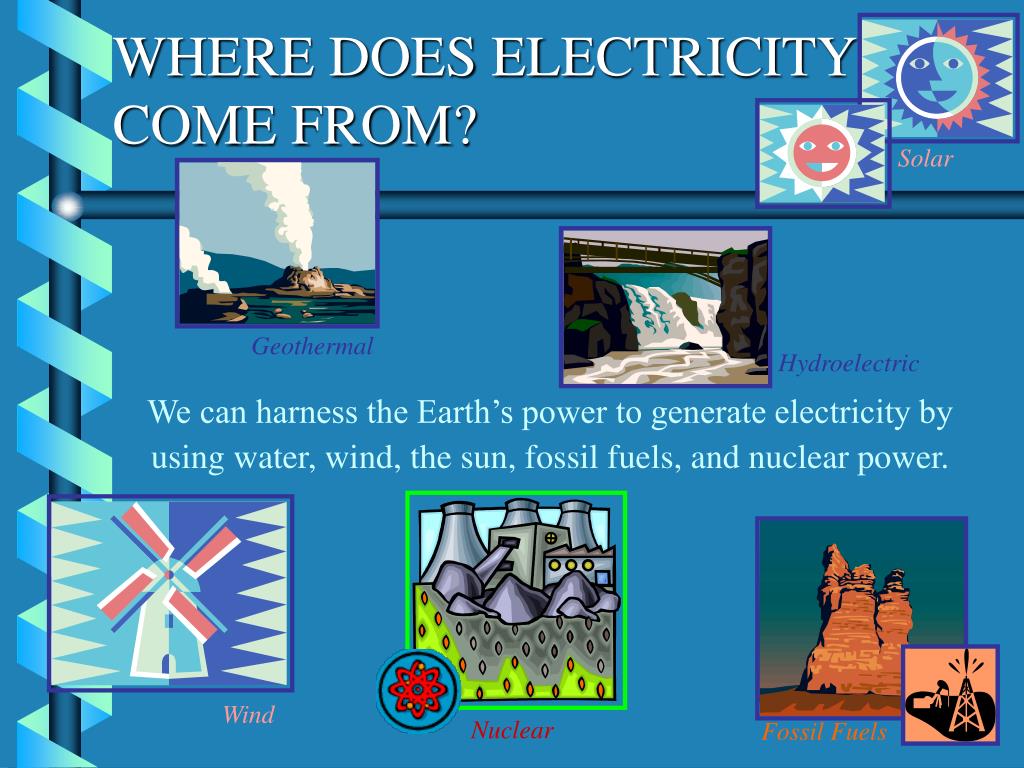 WHERE DOES ELECTRICITY COME FROM?

Solar

Geothermal

Hydroelectric

We can harness the Earth’s power to generate electricity by using water, wind, the sun, fossil fuels, and nuclear power.

Wind

Nuclear

Fossil Fuels